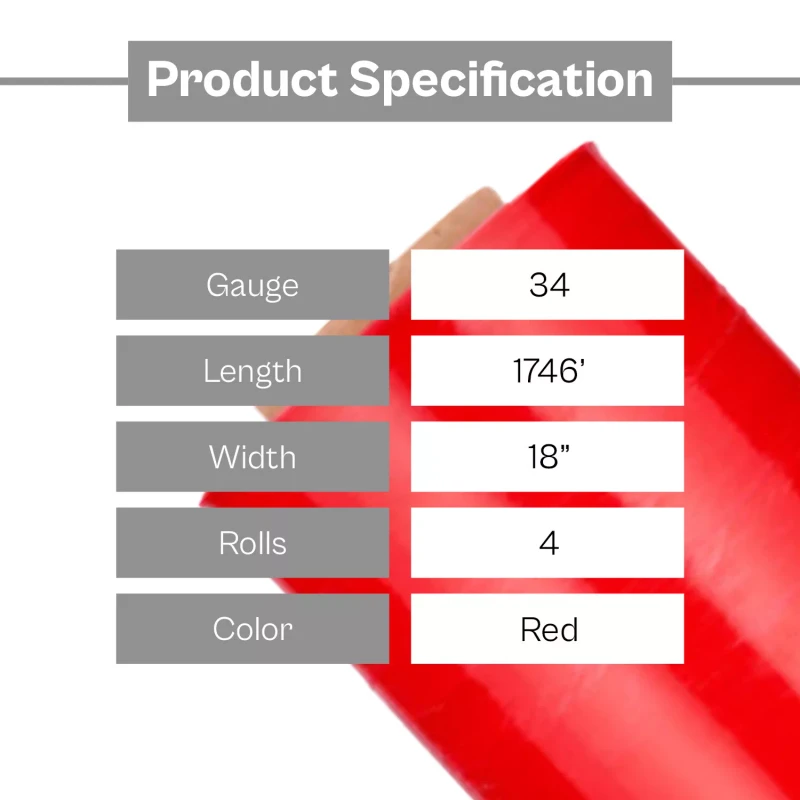 Product Specification

| Gauge | 34 |
|---|---|
| Length | 1746’ |
| Width | 18” |
| Rolls | 4 |
| Color | Red |